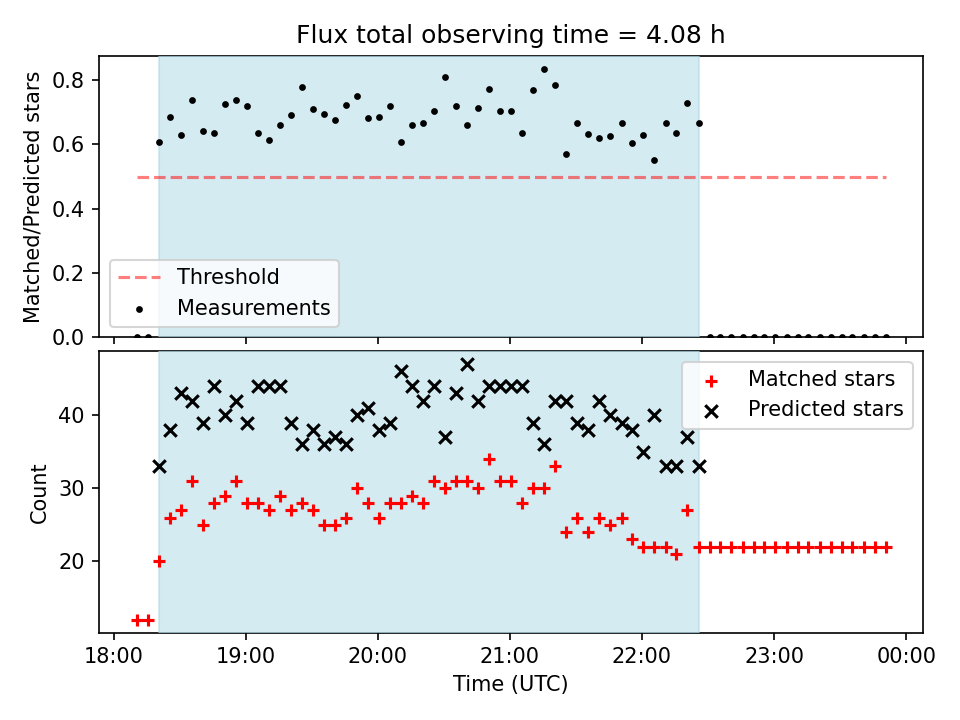 Flux total observing time = 4.08 h

Matched/Predicted stars

0.8
0.6
0.4
0.2
0.0

Threshold
Measurements

Count

40
30
20

Matched stars
Predicted stars

18:00
19:00
20:00
21:00
22:00
23:00
00:00

Time (UTC)